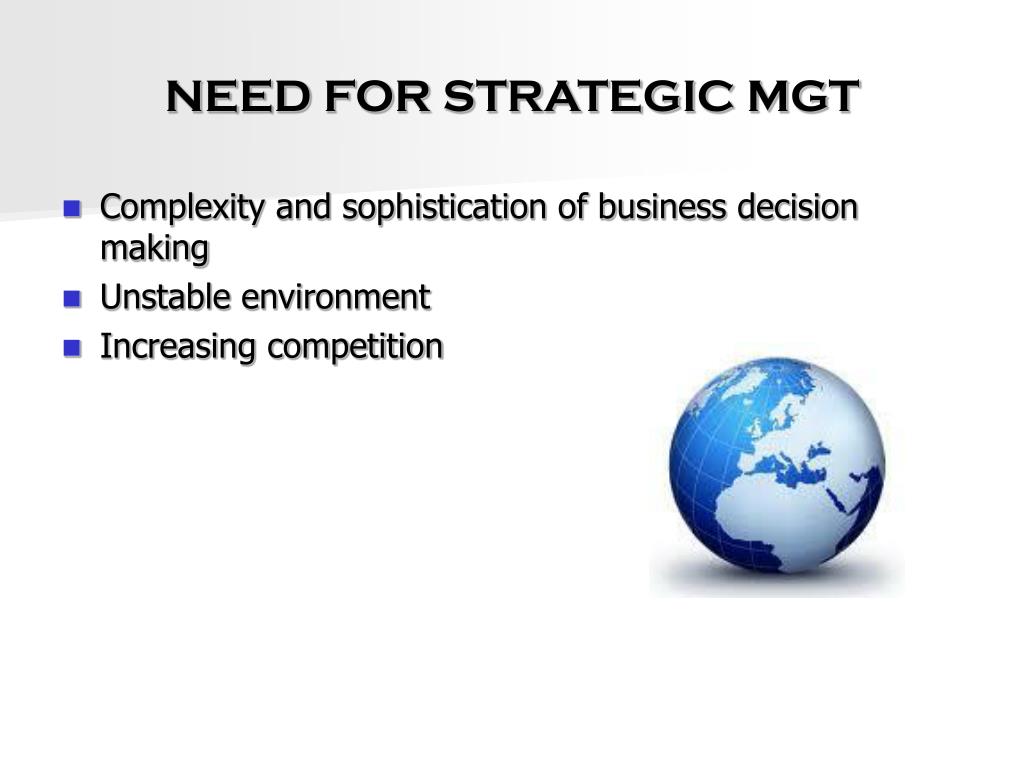 NEED FOR STRATEGIC MGT

- Complexity and sophistication of business decision making
- Unstable environment
- Increasing competition